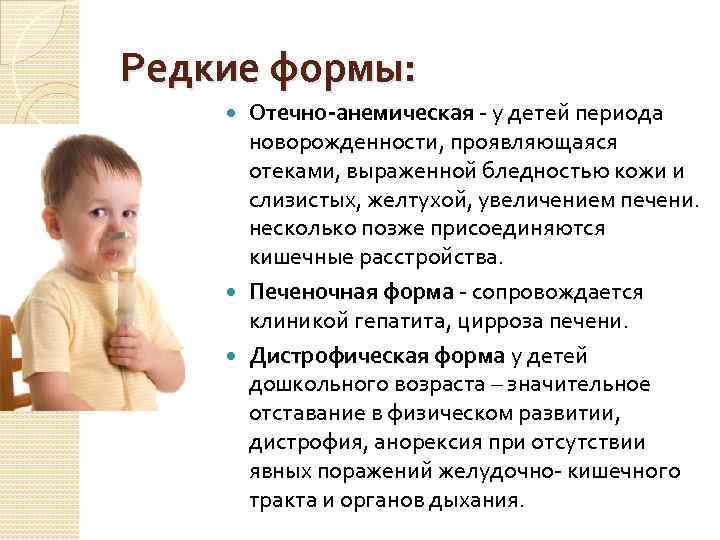 Редкие формы:

Отечно-анемическая - у детей периода новорожденности, проявляющаяся отеками, выраженной бледностью кожи и слизистых, желтухой, увеличением печени. несколько позже присоединяются кишечные расстройства.

Печеночная форма - сопровождается клиникой гепатита, цирроза печени.

Дистрофическая форма у детей дошкольного возраста – значительное отставание в физическом развитии, дистрофия, анорексия при отсутствии явных поражений желудочно- кишечного тракта и органов дыхания.